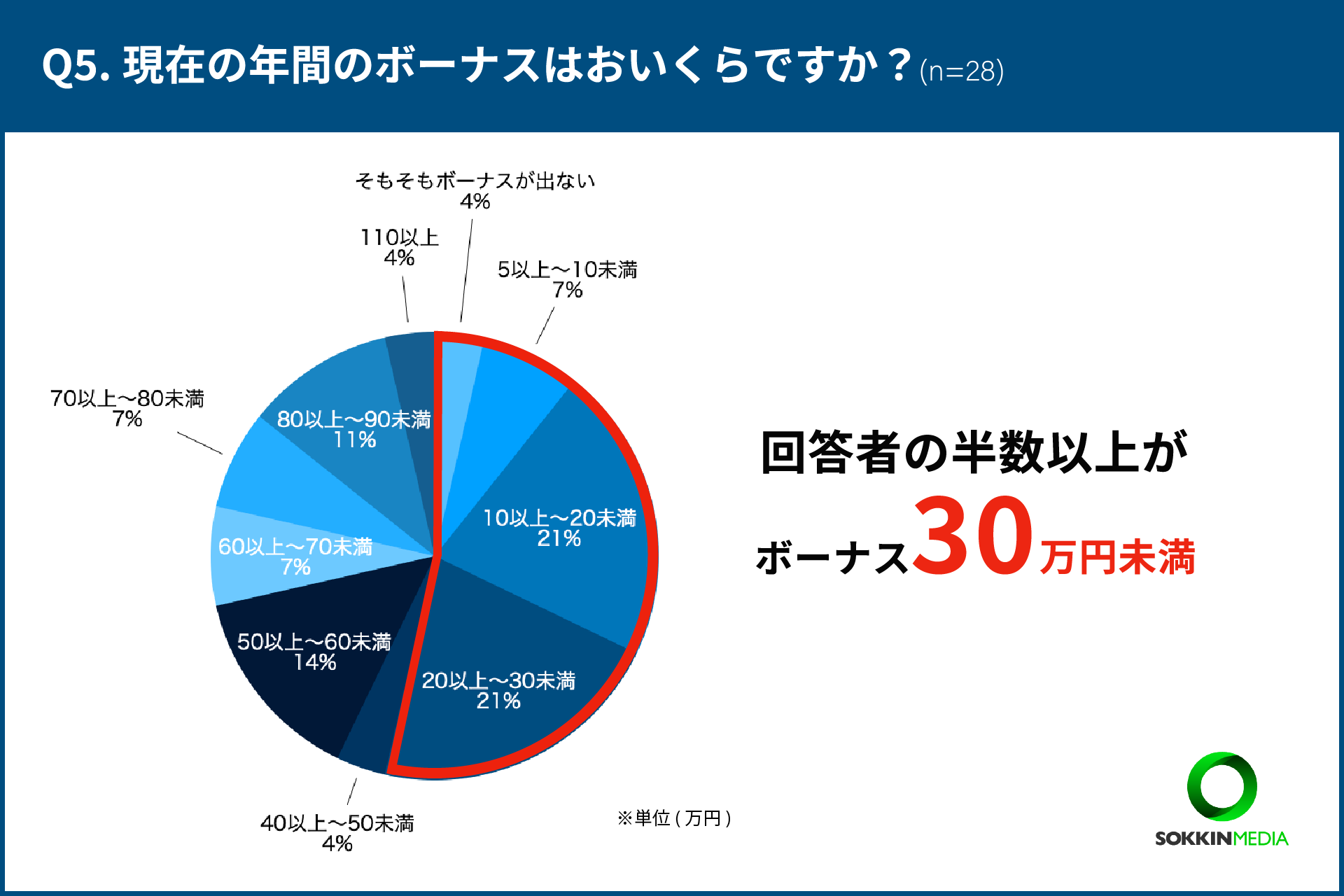 Q5. 現在の年間のボーナスはおいくらですか？(n=28)

そもそもボーナスが出ない
4%

110以上
4%

5以上〜10未満
7%

70以上〜80未満
7%

80以上〜90未満
11%

10以上〜20未満
21%

60以上〜70未満
7%

50以上〜60未満
14%

20以上〜30未満
21%

40以上〜50未満
4%

※単位（万円）

回答者の半数以上が
ボーナス30万円未満

SOKKINMEDIA